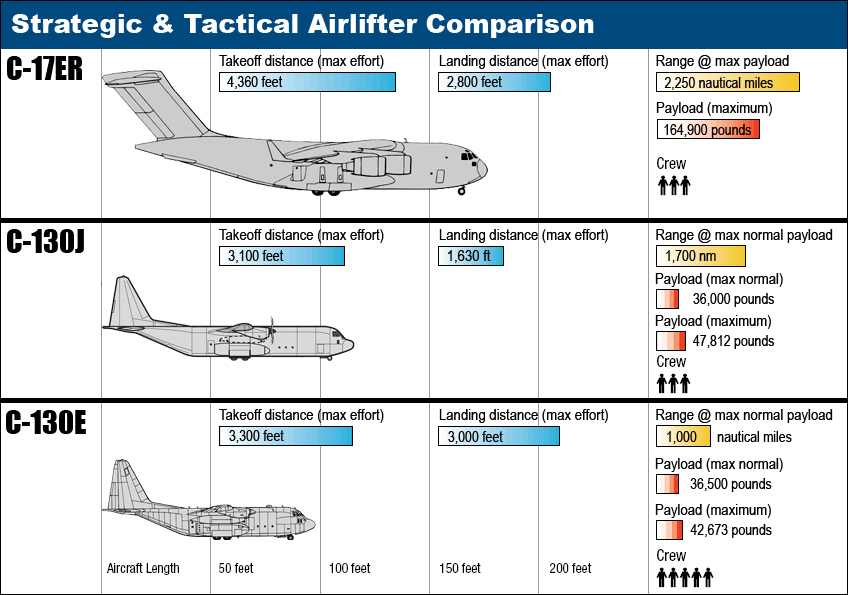 Strategic & Tactical Airlifter Comparison

C-17ER

Takeoff distance (max effort)
4,360 feet

Landing distance (max effort)
2,800 feet

Range @ max payload
2,250 nautical miles

Payload (maximum)
164,900 pounds

Crew

C-130J

Takeoff distance (max effort)
3,100 feet

Landing distance (max effort)
1,630 ft

Range @ max normal payload
1,700 nm

Payload (max normal)
36,000 pounds

Payload (maximum)
47,812 pounds

Crew

C-130E

Takeoff distance (max effort)
3,300 feet

Landing distance (max effort)
3,000 feet

Range @ max normal payload
1,000 nautical miles

Payload (max normal)
36,500 pounds

Payload (maximum)
42,673 pounds

Crew

Aircraft Length
50 feet
100 feet
150 feet
200 feet